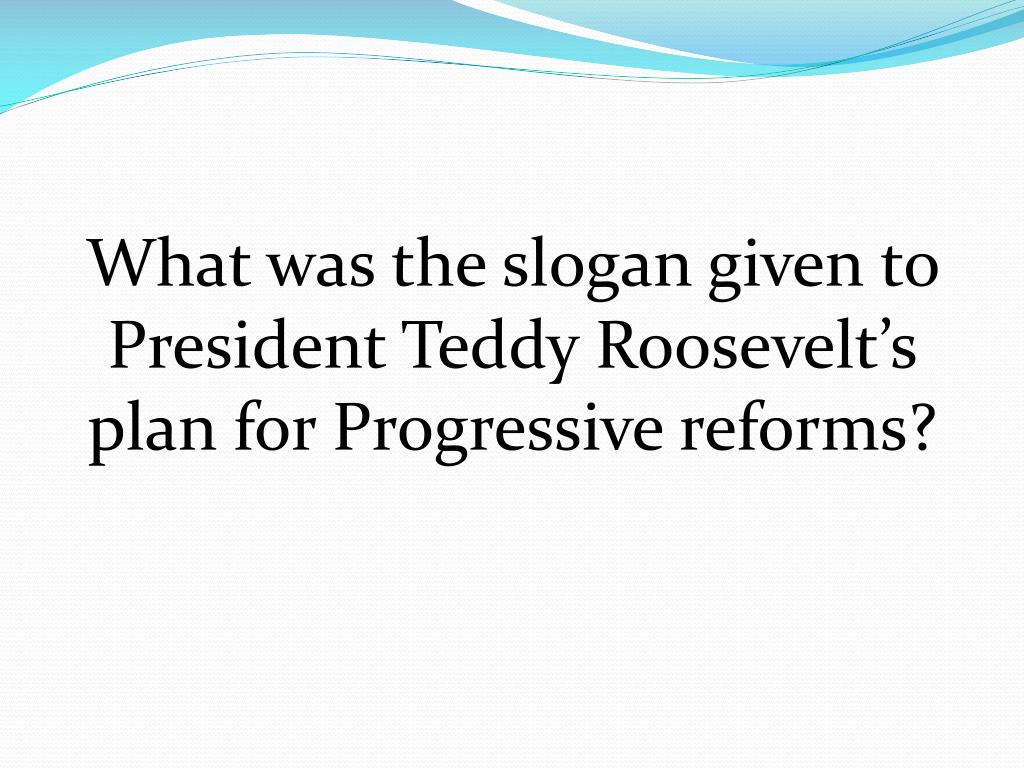 What was the slogan given to President Teddy Roosevelt’s plan for Progressive reforms?